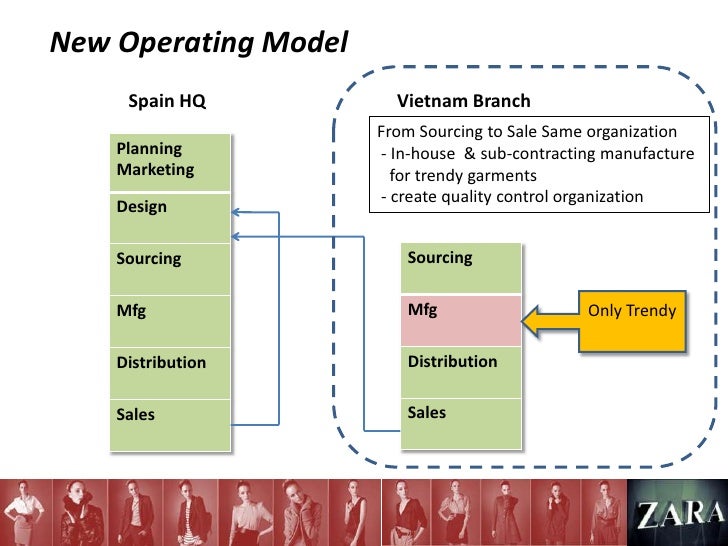 New Operating Model

Spain HQ

Planning Marketing

Design

Sourcing

Mfg

Distribution

Sales

Vietnam Branch

From Sourcing to Sale Same organization
- In-house & sub-contracting manufacture for trendy garments
- create quality control organization

Sourcing

Mfg

Distribution

Sales

Only Trendy

ZARA